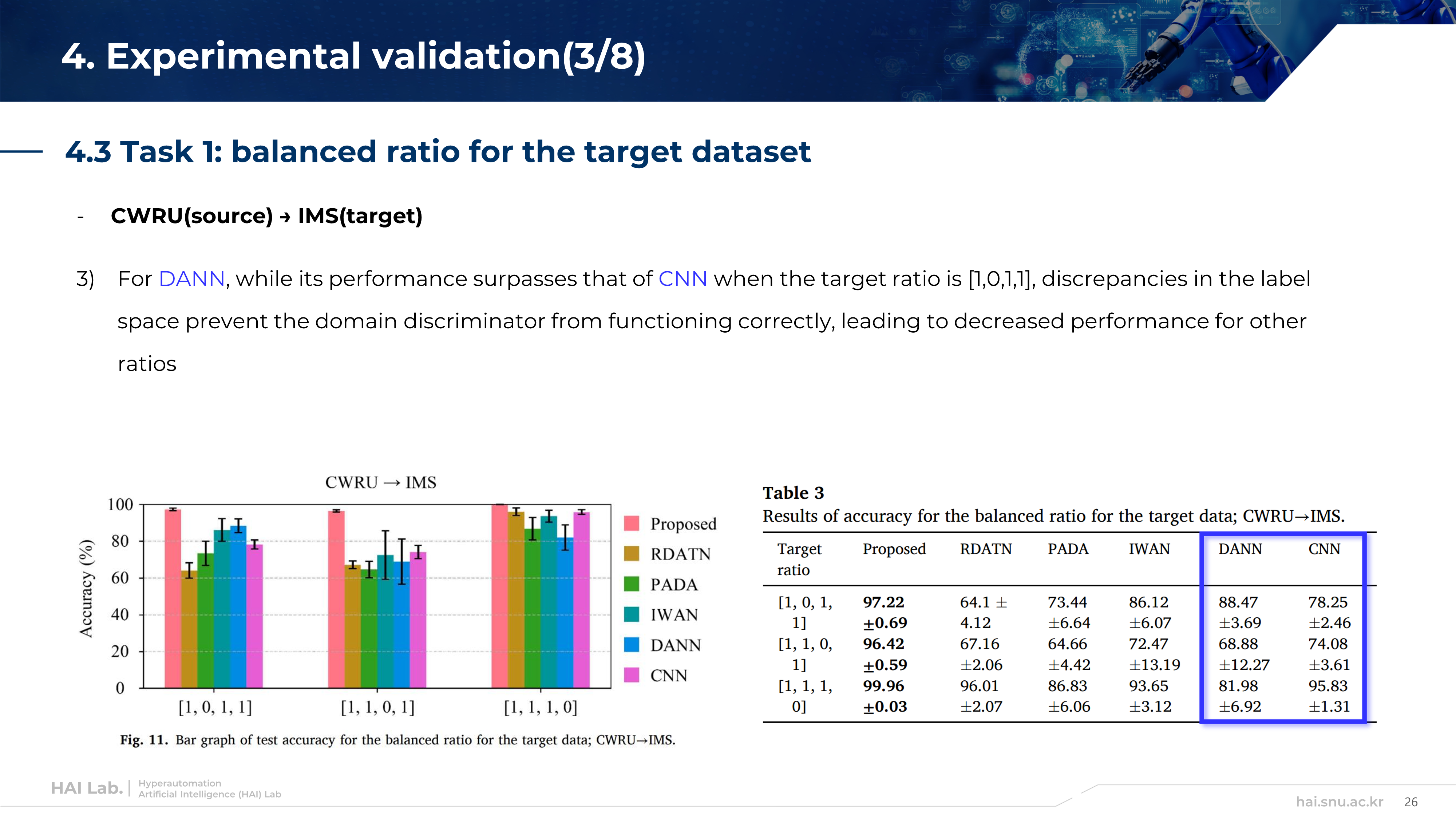 4. Experimental validation(3/8)

4.3 Task 1: balanced ratio for the target dataset

- CWRU(source) → IMS(target)

3) For DANN, while its performance surpasses that of CNN when the target ratio is [1,0,1,1], discrepancies in the label space prevent the domain discriminator from functioning correctly, leading to decreased performance for other ratios

CWRU → IMS

Accuracy (%)

100
80
60
40
20
0

[1, 0, 1, 1]
[1, 1, 0, 1]
[1, 1, 1, 0]

Proposed
RDATN
PADA
IWAN
DANN
CNN

Fig. 11. Bar graph of test accuracy for the balanced ratio for the target data; CWRU→IMS.

Table 3
Results of accuracy for the balanced ratio for the target data; CWRU→IMS.

| Target ratio | Proposed | RDATN | PADA | IWAN | DANN | CNN |
|---|---|---|---|---|---|---|
| [1, 0, 1, 1] | 97.22 ±0.69 | 64.1 ± 4.12 | 73.44 ±6.64 | 86.12 ±6.07 | 88.47 ±3.69 | 78.25 ±2.46 |
| [1, 1, 0, 1] | 96.42 ±0.59 | 67.16 ±2.06 | 64.66 ±4.42 | 72.47 ±13.19 | 68.88 ±12.27 | 74.08 ±3.61 |
| [1, 1, 1, 0] | 99.96 ±0.03 | 96.01 ±2.07 | 86.83 ±6.06 | 93.65 ±3.12 | 81.98 ±6.92 | 95.83 ±1.31 |

HAI Lab. | Hyperautomation Artificial Intelligence (HAI) Lab

hai.snu.ac.kr 26